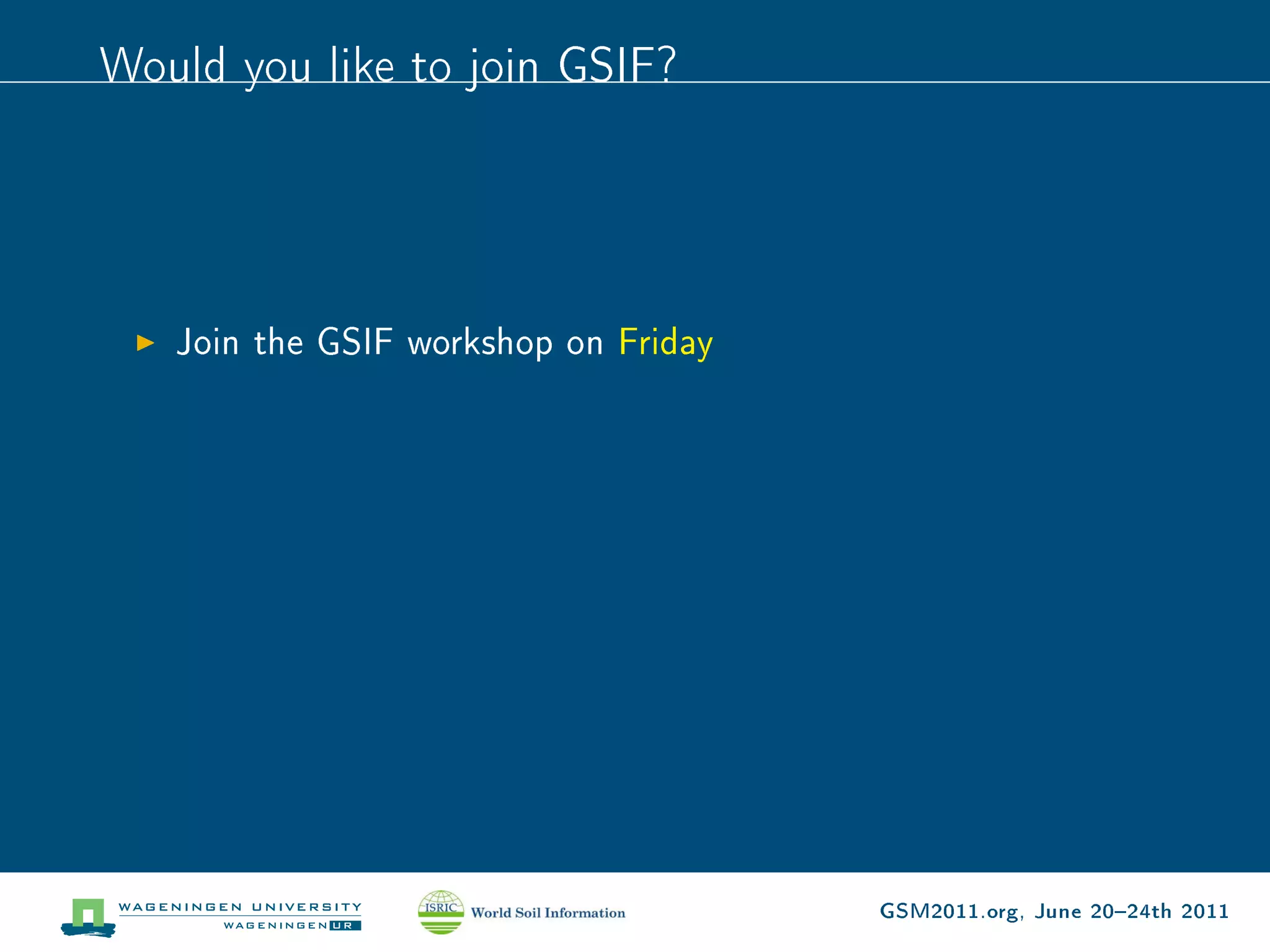 Would you like to join GSIF?

▶ Join the GSIF workshop on Friday

WAGENINGEN UNIVERSITY
WAGENINGEN UR

ISRIC World Soil Information

GSM2011.org, June 20–24th 2011